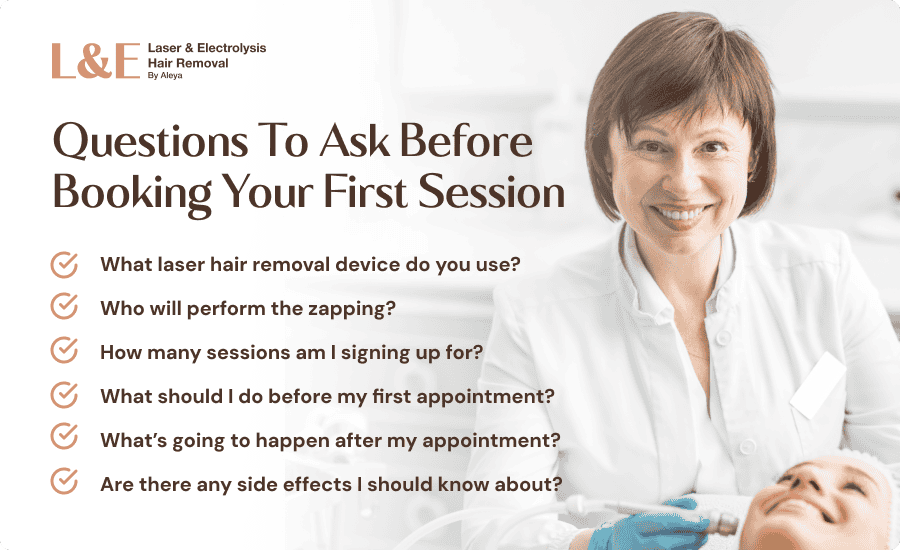 L&E Laser & Electrolysis Hair Removal By Aleya

Questions To Ask Before Booking Your First Session

What laser hair removal device do you use?

Who will perform the zapping?

How many sessions am I signing up for?

What should I do before my first appointment?

What's going to happen after my appointment?

Are there any side effects I should know about?